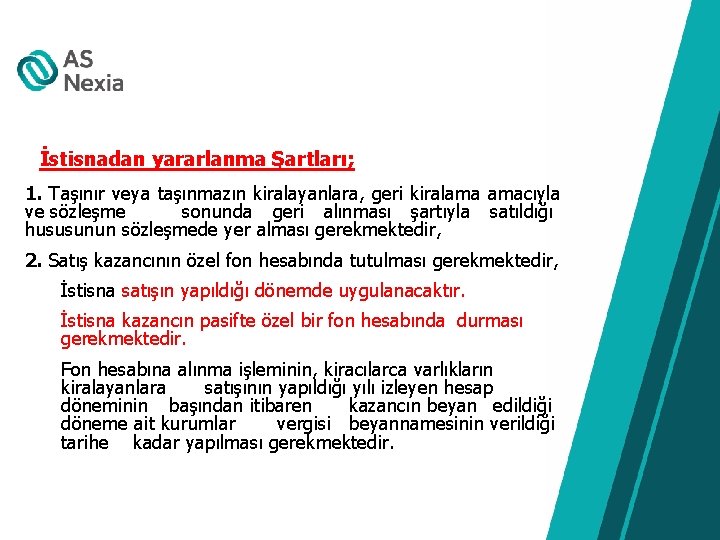 AS Nexia

İstisnadan yararlanma Şartları;

1. Taşınır veya taşınmazın kiralayanlara, geri kiralama amacıyla ve sözleşme sonunda geri alınması şartıyla satıldığı hususunun sözleşmede yer alması gerekmektedir,

2. Satış kazancının özel fon hesabında tutulması gerekmektedir,

İstisna satışın yapıldığı dönemde uygulanacaktır.

İstisna kazancın pasifte özel bir fon hesabında durması gerekmektedir.

Fon hesabına alınma işleminin, kiracılarca varlıkların kiralayanlara satışının yapıldığı yılı izleyen hesap döneminin başından itibaren kazancın beyan edildiği döneme ait kurumlar vergisi beyannamesinin verildiği tarihe kadar yapılması gerekmektedir.